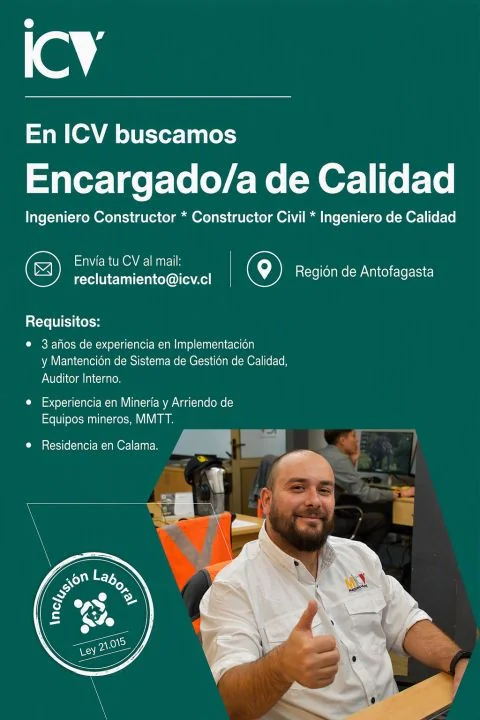 ICV

En ICV buscamos

Encargado/a de Calidad

Ingeniero Constructor * Constructor Civil * Ingeniero de Calidad

Envía tu CV al mail:
reclutamiento@icv.cl

Región de Antofagasta

Requisitos:

• 3 años de experiencia en Implementación y Mantención de Sistema de Gestión de Calidad, Auditor Interno.

• Experiencia en Minería y Arriendo de Equipos mineros, MMTT.

• Residencia en Calama.

Inclusión Laboral

Ley 21.015